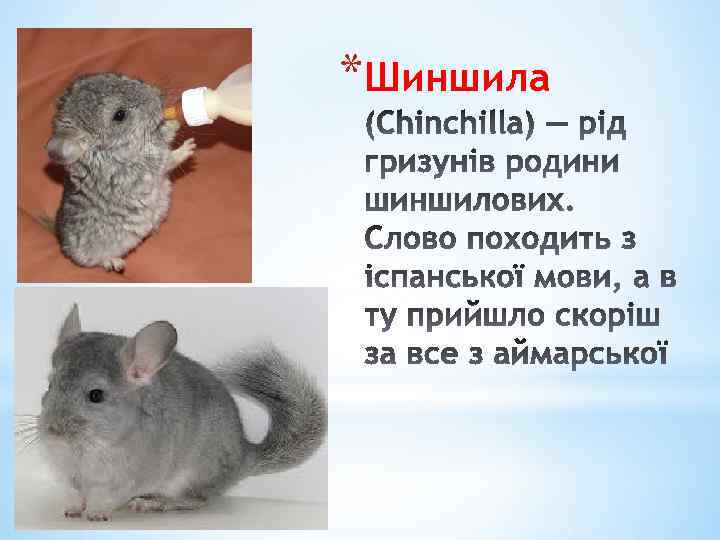 *Шиншила (Chinchilla) — рід гризунів родини шиншилових. Слово походить з іспанської мови, а в ту прийшло скоріш за все з аймарської